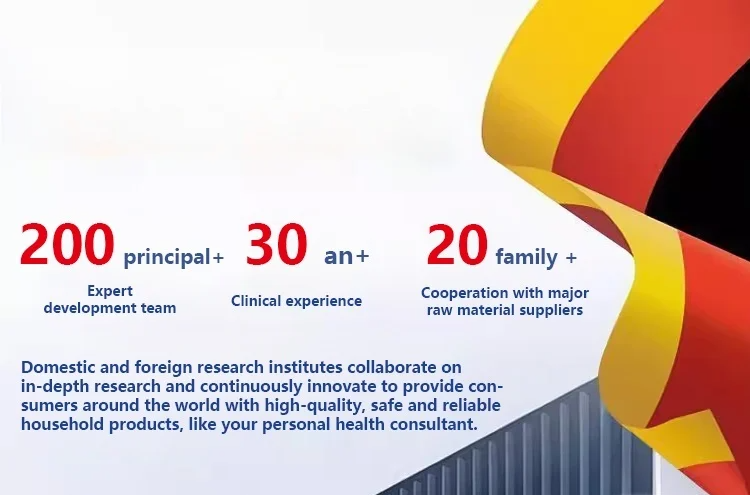 200 principal+

Expert development team

30 an+

Clinical experience

20 family +

Cooperation with major raw material suppliers

Domestic and foreign research institutes collaborate on in-depth research and continuously innovate to provide consumers around the world with high-quality, safe and reliable household products, like your personal health consultant.